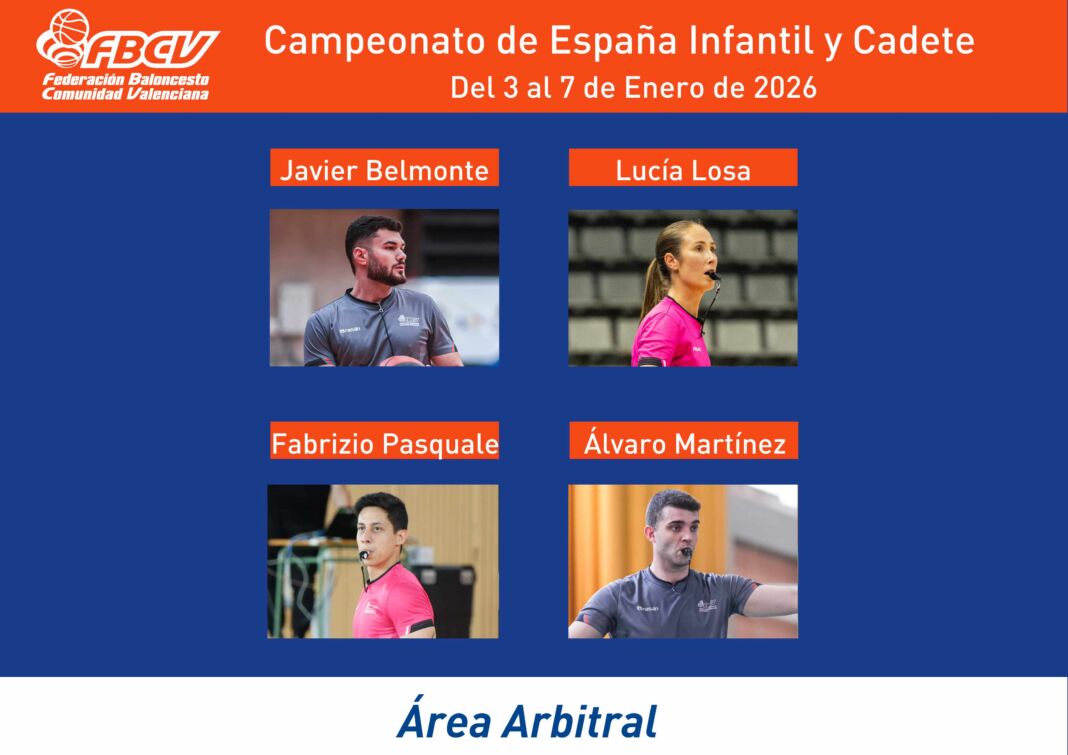 FBCV
Federación Baloncesto Comunidad Valenciana

Campeonato de España Infantil y Cadete
Del 3 al 7 de Enero de 2026

Javier Belmonte

Lucía Losa

Fabrizio Pasquale

Álvaro Martínez

Área Arbitral